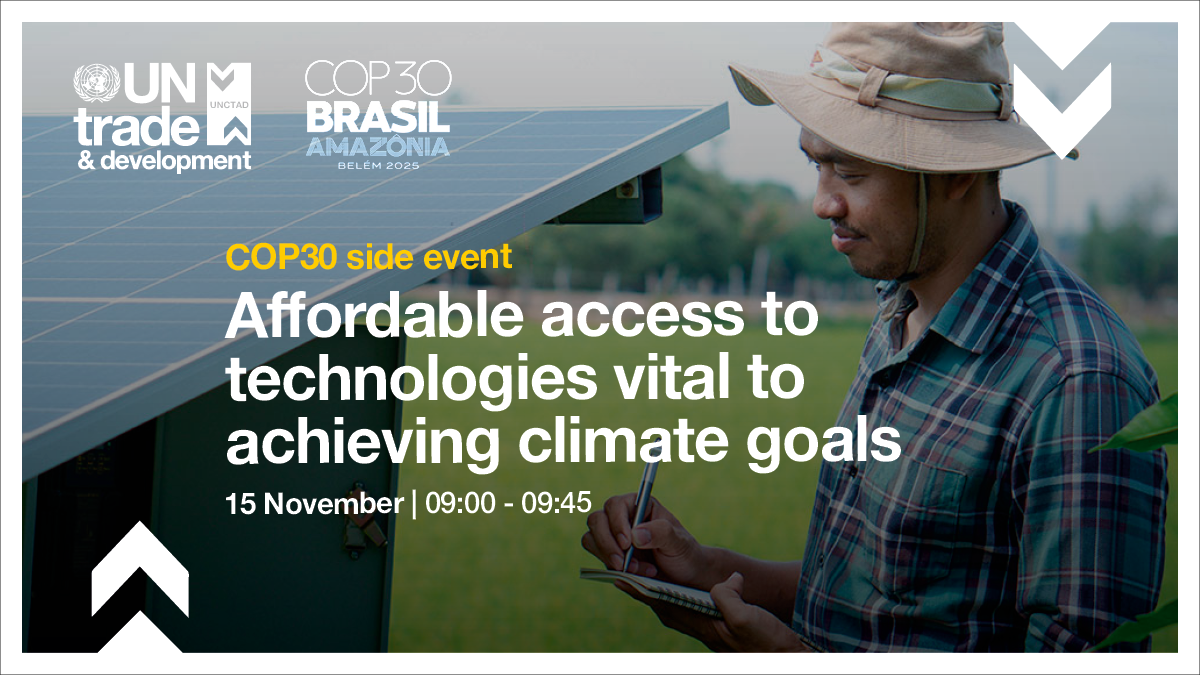 UN trade & development
UNCTAD

COP30
BRASIL
AMAZÔNIA
BELÉM 2025

COP30 side event

Affordable access to technologies vital to achieving climate goals

15 November | 09:00 - 09:45